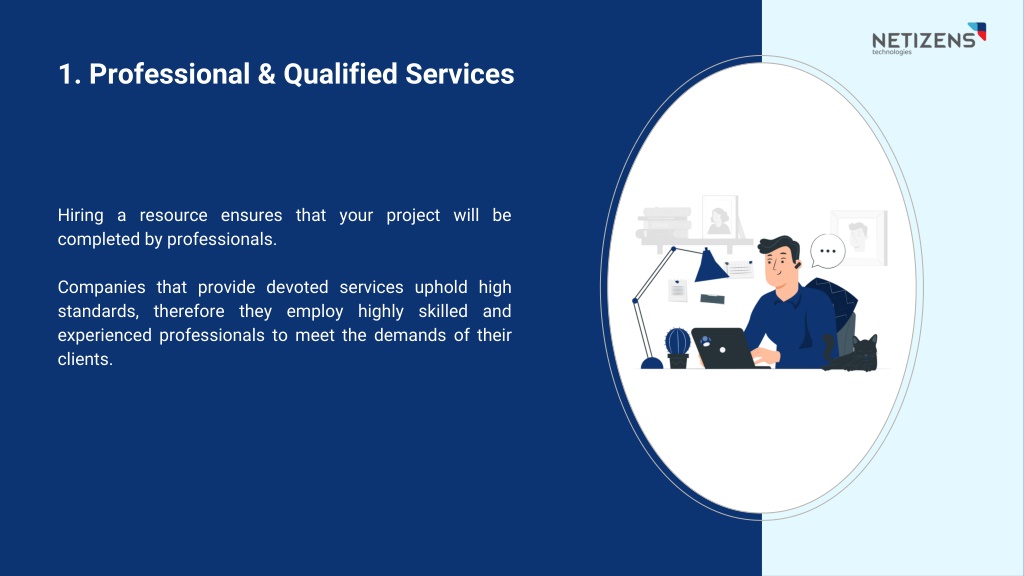 NETIZENS
technologies

1. Professional & Qualified Services

Hiring a resource ensures that your project will be completed by professionals.

Companies that provide devoted services uphold high standards, therefore they employ highly skilled and experienced professionals to meet the demands of their clients.